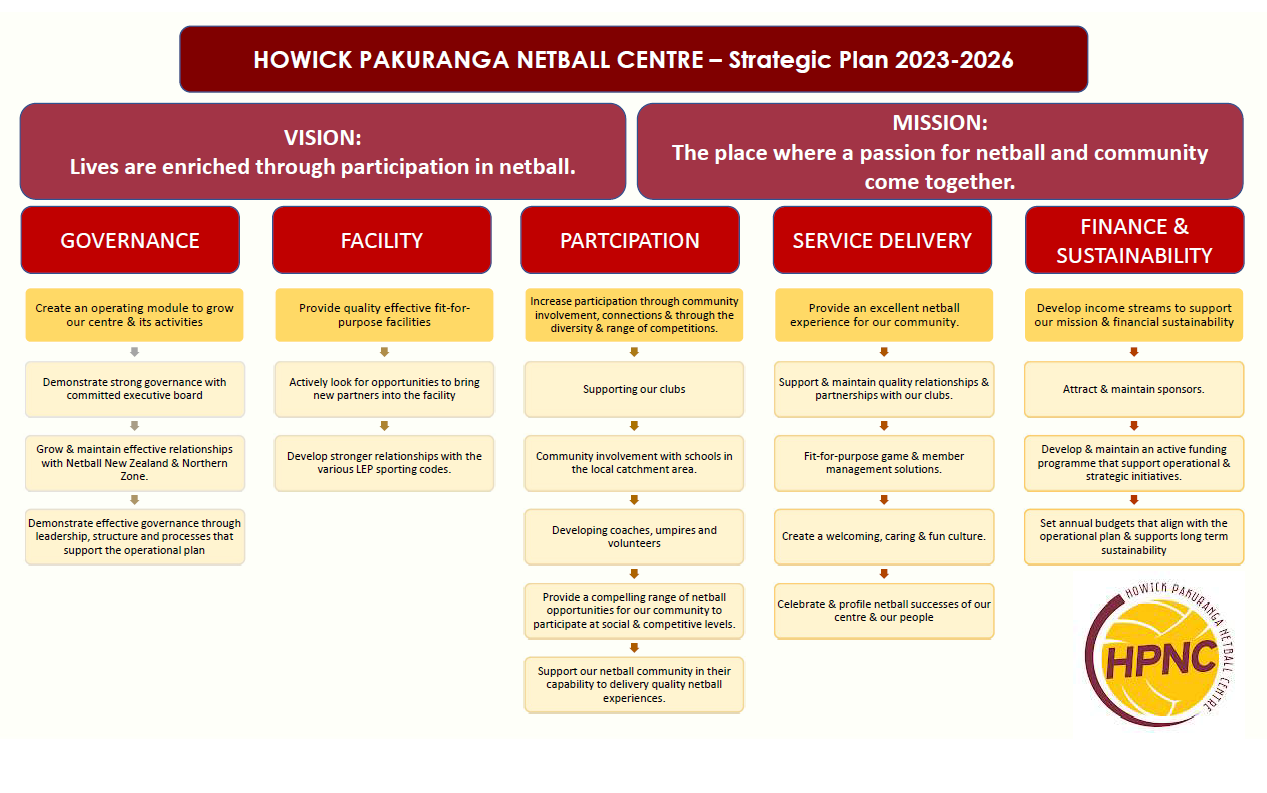 HOWICK PAKURANGA NETBALL CENTRE – Strategic Plan 2023-2026

VISION:
Lives are enriched through participation in netball.

MISSION:
The place where a passion for netball and community come together.

GOVERNANCE

Create an operating module to grow our centre & its activities

Demonstrate strong governance with committed executive board

Grow & maintain effective relationships with Netball New Zealand & Northern Zone.

Demonstrate effective governance through leadership, structure and processes that support the operational plan

FACILITY

Provide quality effective fit-for-purpose facilities

Actively look for opportunities to bring new partners into the facility

Develop stronger relationships with the various LEP sporting codes.

PARTCIPATION

Increase participation through community involvement, connections & through the diversity & range of competitions.

Supporting our clubs

Community involvement with schools in the local catchment area.

Developing coaches, umpires and volunteers

Provide a compelling range of netball opportunities for our community to participate at social & competitive levels.

Support our netball community in their capability to delivery quality netball experiences.

SERVICE DELIVERY

Provide an excellent netball experience for our community.

Support & maintain quality relationships & partnerships with our clubs.

Fit-for-purpose game & member management solutions.

Create a welcoming, caring & fun culture.

Celebrate & profile netball successes of our centre & our people

FINANCE & SUSTAINABILITY

Develop income streams to support our mission & financial sustainability

Attract & maintain sponsors.

Develop & maintain an active funding programme that support operational & strategic initiatives.

Set annual budgets that align with the operational plan & supports long term sustainability

HOWICK PAKURANGA NETBALL CENTRE
HPNC